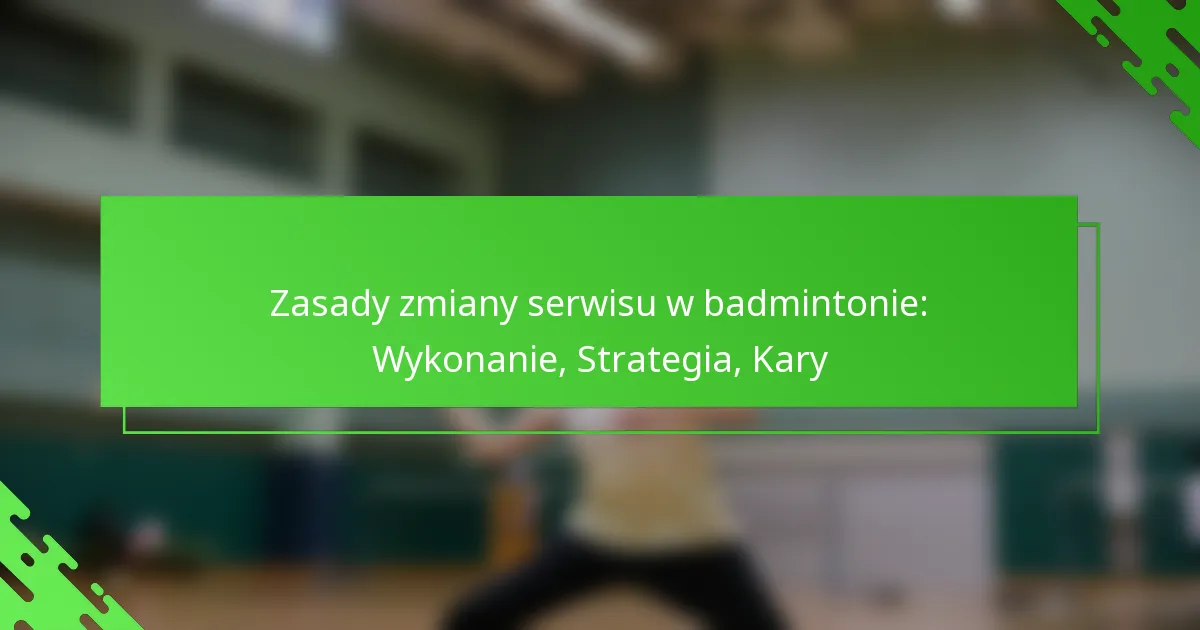 Zasady zmiany serwisu w badmintonie: Wykonanie, Strategia, Kary